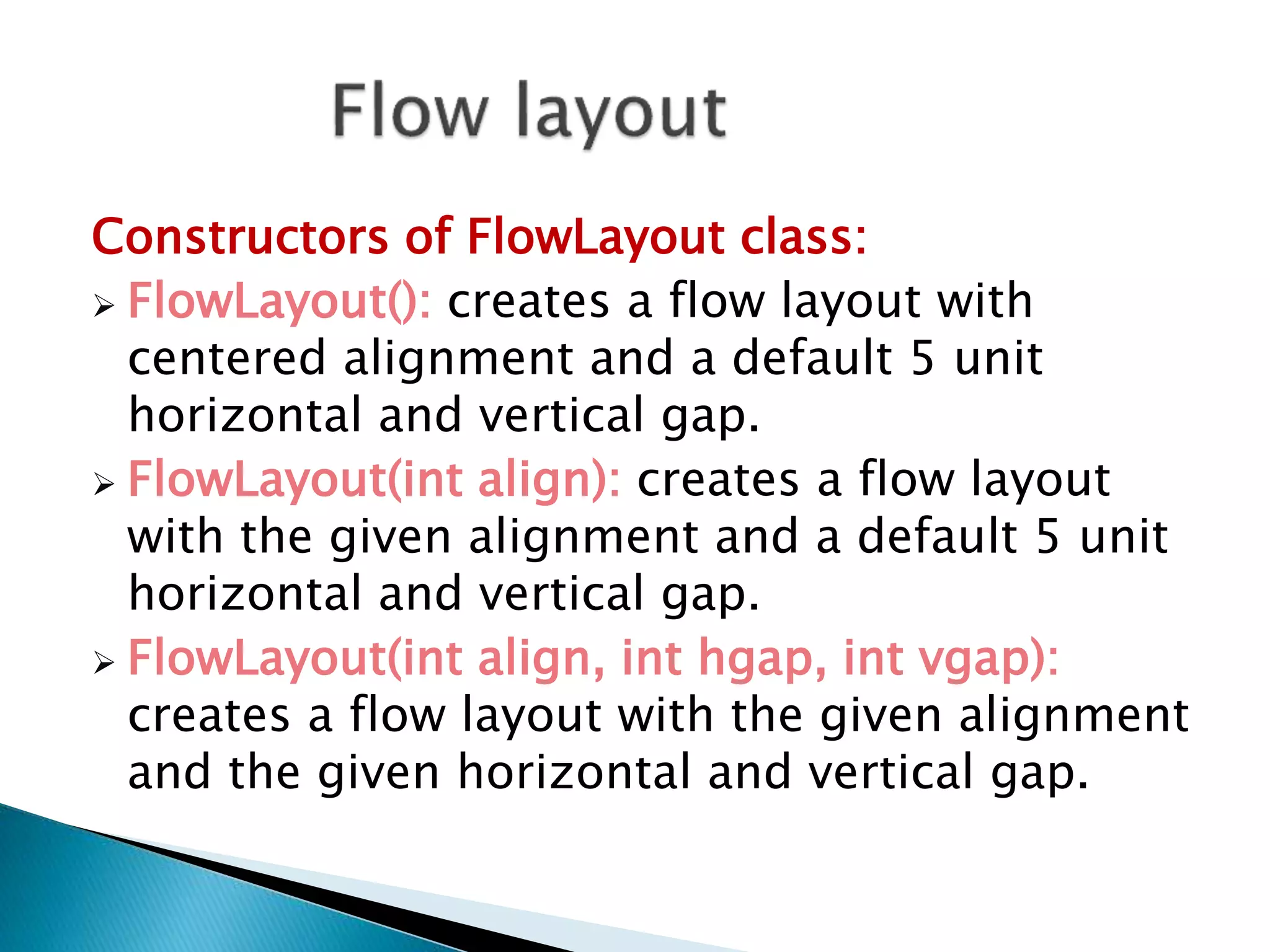 Flow layout

Constructors of FlowLayout class:

➢ FlowLayout(): creates a flow layout with centered alignment and a default 5 unit horizontal and vertical gap.

➢ FlowLayout(int align): creates a flow layout with the given alignment and a default 5 unit horizontal and vertical gap.

➢ FlowLayout(int align, int hgap, int vgap): creates a flow layout with the given alignment and the given horizontal and vertical gap.